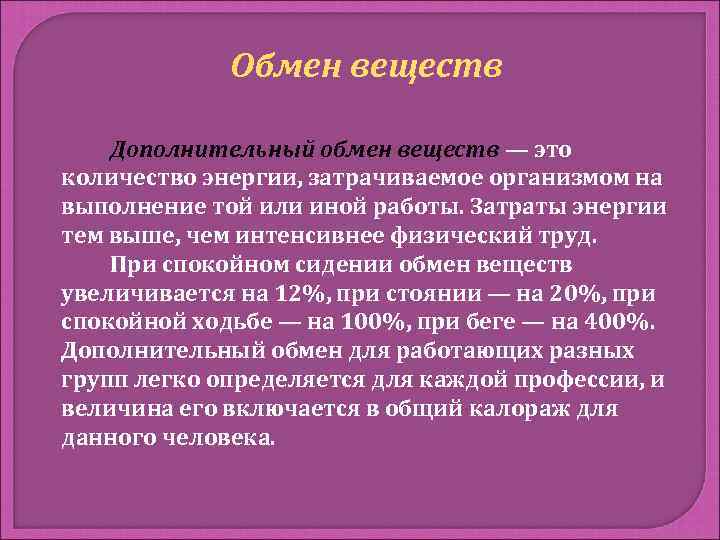 Обмен веществ

Дополнительный обмен веществ — это количество энергии, затрачиваемое организмом на выполнение той или иной работы. Затраты энергии тем выше, чем интенсивнее физический труд.

При спокойном сидении обмен веществ увеличивается на 12%, при стоянии — на 20%, при спокойной ходьбе — на 100%, при беге — на 400%. Дополнительный обмен для работающих разных групп легко определяется для каждой профессии, и величина его включается в общий калораж для данного человека.